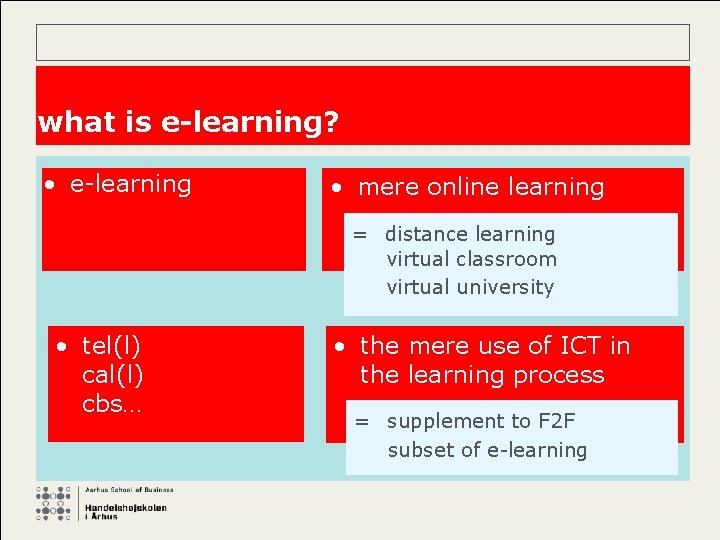 what is e-learning?

• e-learning

• mere online learning

= distance learning
virtual classroom
virtual university

• tel(l)
cal(l)
cbs…

• the mere use of ICT in the learning process

= supplement to F2F
subset of e-learning

Aarhus School of Business
Handelshøjskolen i Århus